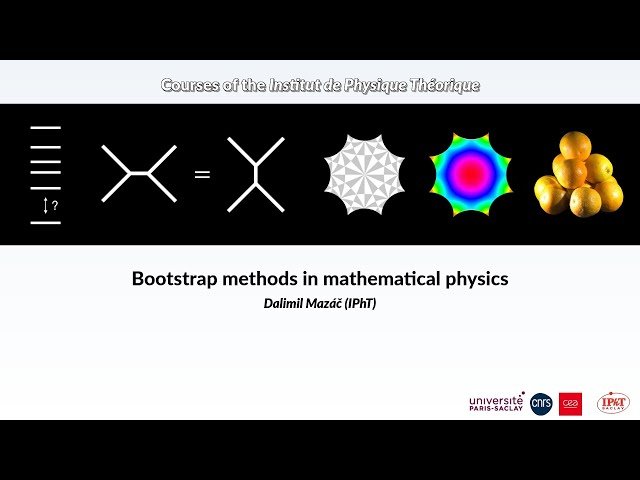 Courses of the Institut de Physique Théorique

?

=

Bootstrap methods in mathematical physics

Dalimil Mazáč (IPhT)

université PARIS-SACLAY cnrs cea IPhT SACLAY